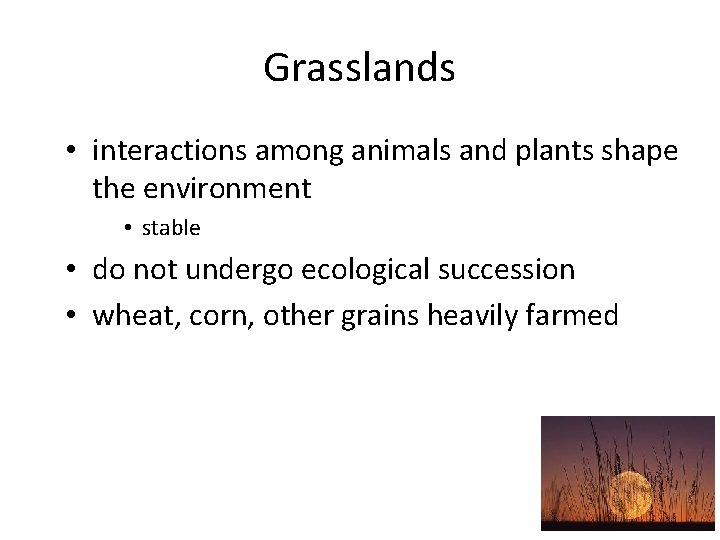 Grasslands

• interactions among animals and plants shape the environment
  • stable
• do not undergo ecological succession
• wheat, corn, other grains heavily farmed